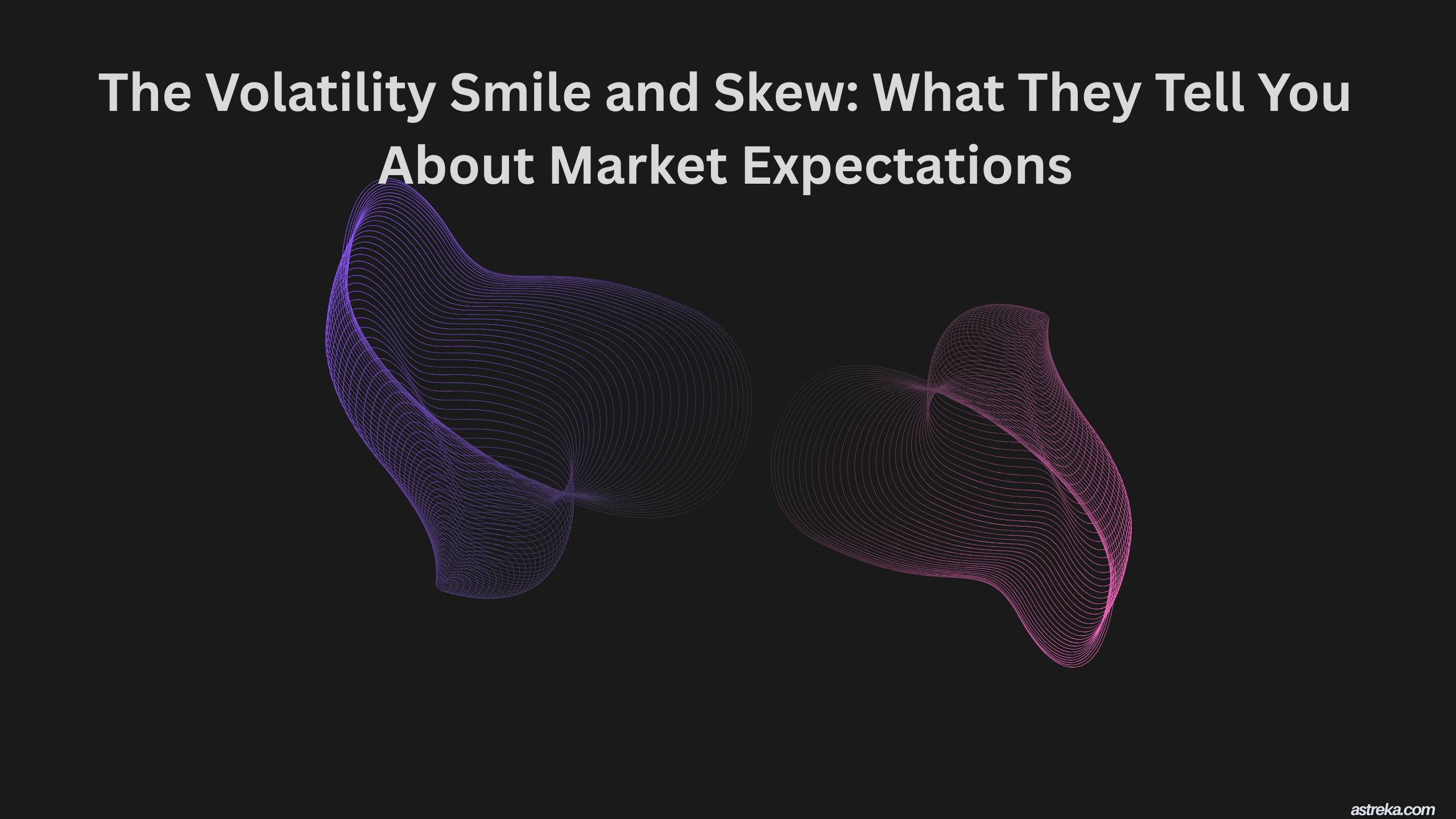 The Volatility Smile and Skew: What They Tell You About Market Expectations

astreka.com